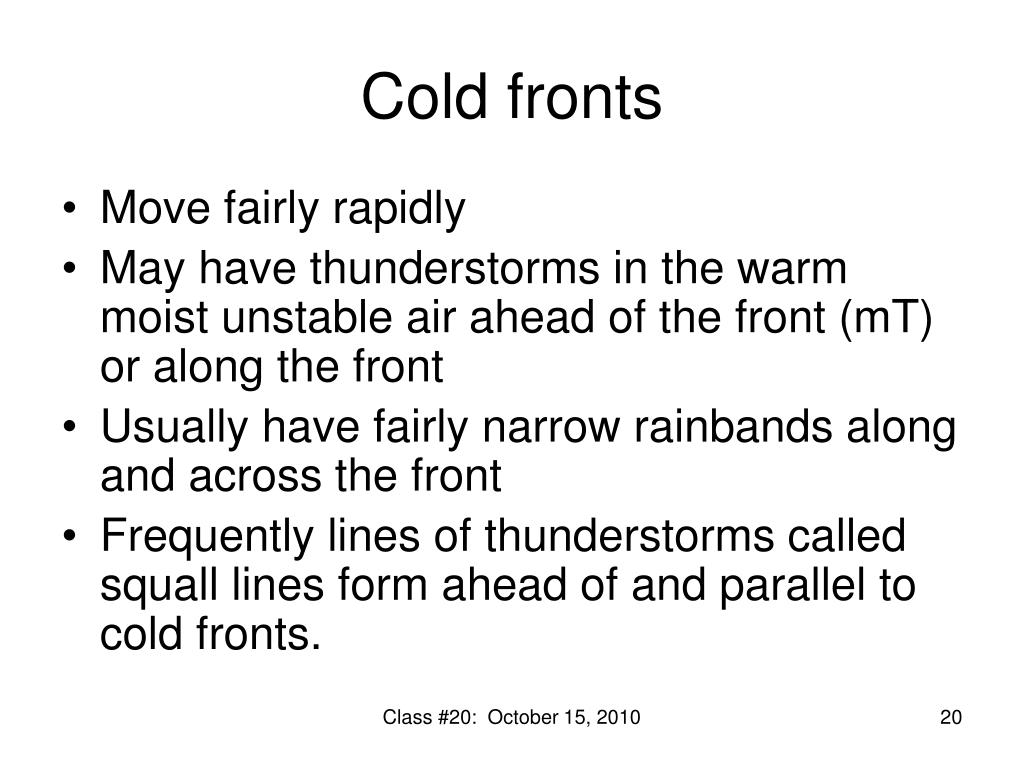 Cold fronts

• Move fairly rapidly
• May have thunderstorms in the warm moist unstable air ahead of the front (mT) or along the front
• Usually have fairly narrow rainbands along and across the front
• Frequently lines of thunderstorms called squall lines form ahead of and parallel to cold fronts.

Class #20: October 15, 2010

20